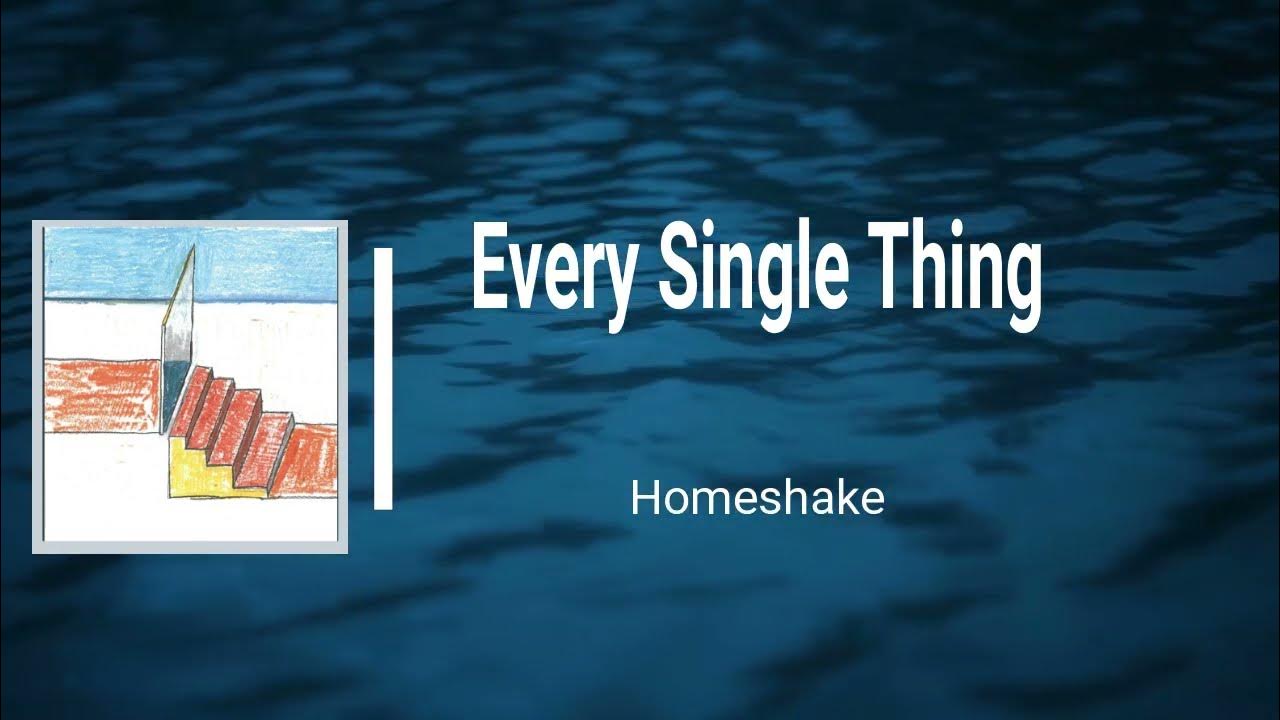 Every Single Thing

Homeshake